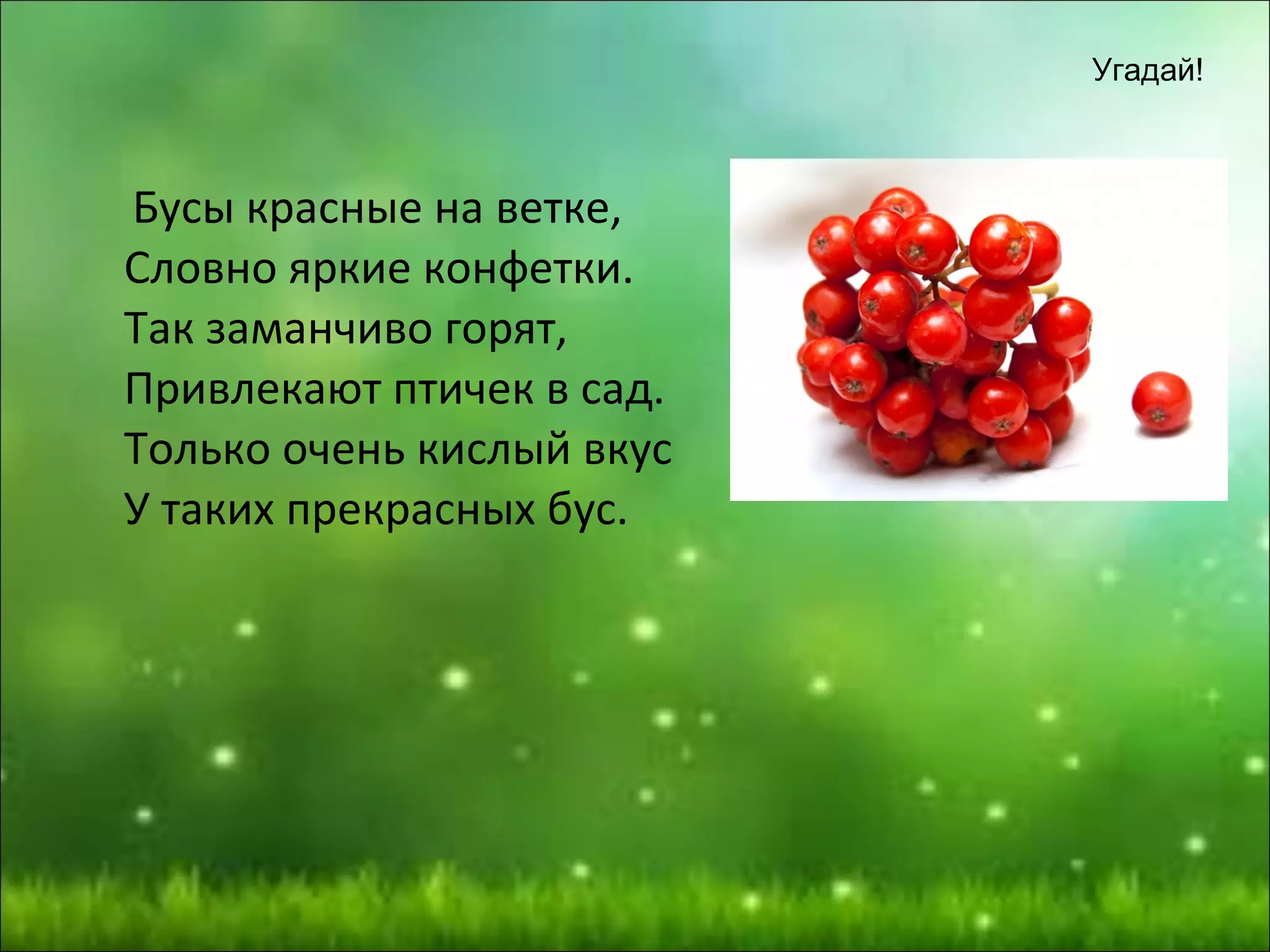 Угадай!

Бусы красные на ветке,
Словно яркие конфетки.
Так заманчиво горят,
Привлекают птичек в сад.
Только очень кислый вкус
У таких прекрасных бус.